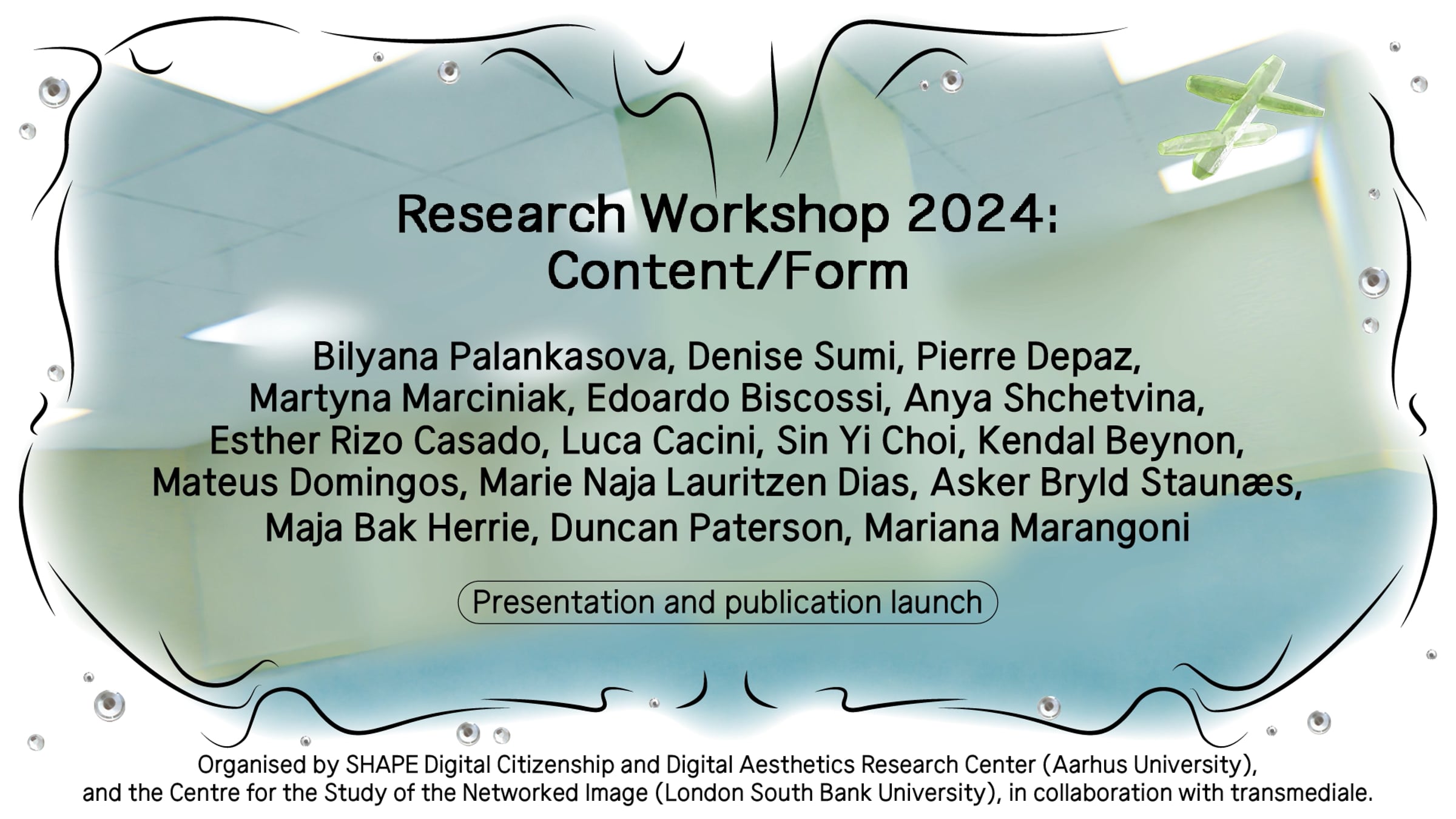 Research Workshop 2024:
Content/Form

Bilyana Palankasova, Denise Sumi, Pierre Depaz, Martyna Marciniak, Edoardo Biscossi, Anya Shchetvina, Esther Rizo Casado, Luca Cacini, Sin Yi Choi, Kendal Beynon, Mateus Domingos, Marie Naja Lauritzen Dias, Asker Bryld Staunæs, Maja Bak Herrie, Duncan Paterson, Mariana Marangoni

Presentation and publication launch

Organised by SHAPE Digital Citizenship and Digital Aesthetics Research Center (Aarhus University), and the Centre for the Study of the Networked Image (London South Bank University), in collaboration with transmediale.